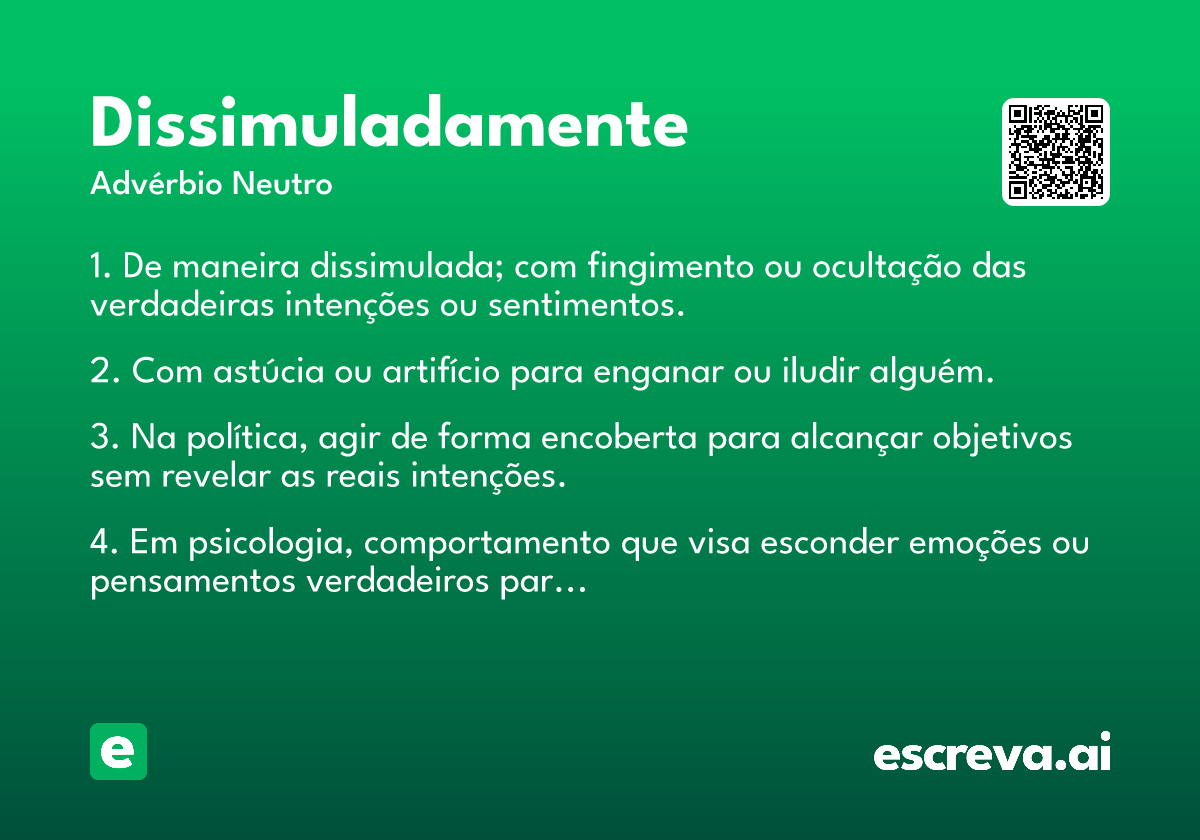 Dissimuladamente
Advérbio Neutro

1. De maneira dissimulada; com fingimento ou ocultação das verdadeiras intenções ou sentimentos.

2. Com astúcia ou artifício para enganar ou iludir alguém.

3. Na política, agir de forma encoberta para alcançar objetivos sem revelar as reais intenções.

4. Em psicologia, comportamento que visa esconder emoções ou pensamentos verdadeiros par...

e

escreva.ai